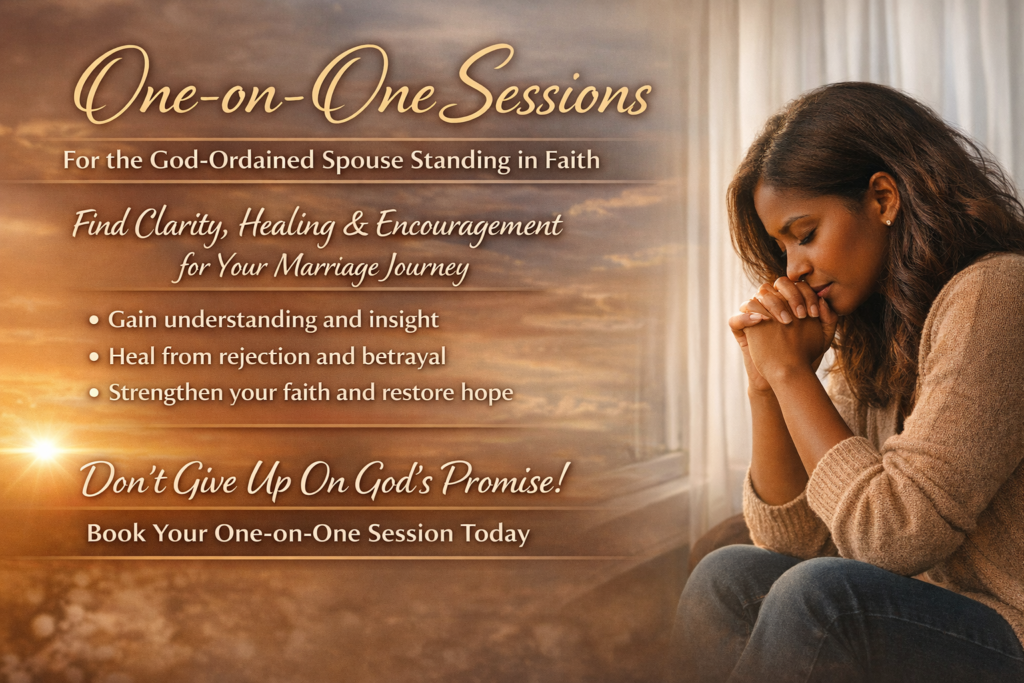 One-on-One Sessions

For the God-Ordained Spouse Standing in Faith

Find Clarity, Healing & Encouragement for Your Marriage Journey

• Gain understanding and insight
• Heal from rejection and betrayal
• Strengthen your faith and restore hope

Don't Give Up On God's Promise!

Book Your One-on-One Session Today